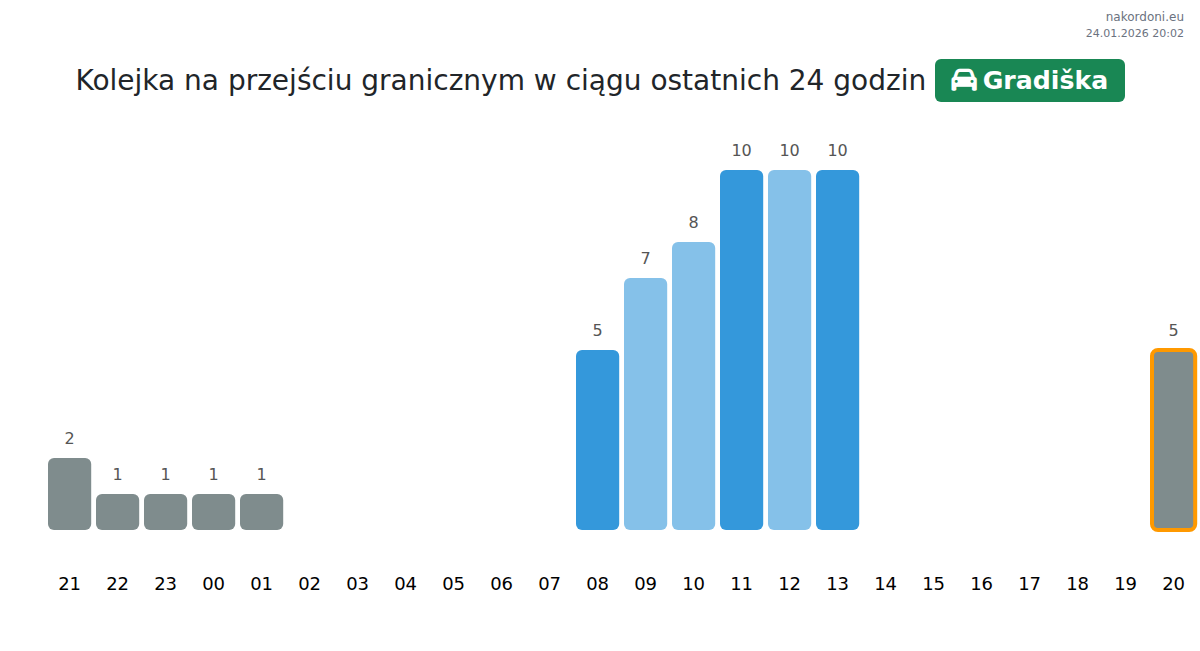 nakordoni.eu
24.01.2026 20:02

Kolejka na przejściu granicznym w ciągu ostatnich 24 godzin Gradiška

2 1 1 1 1 5 7 8 10 10 10 5

21 22 23 00 01 02 03 04 05 06 07 08 09 10 11 12 13 14 15 16 17 18 19 20